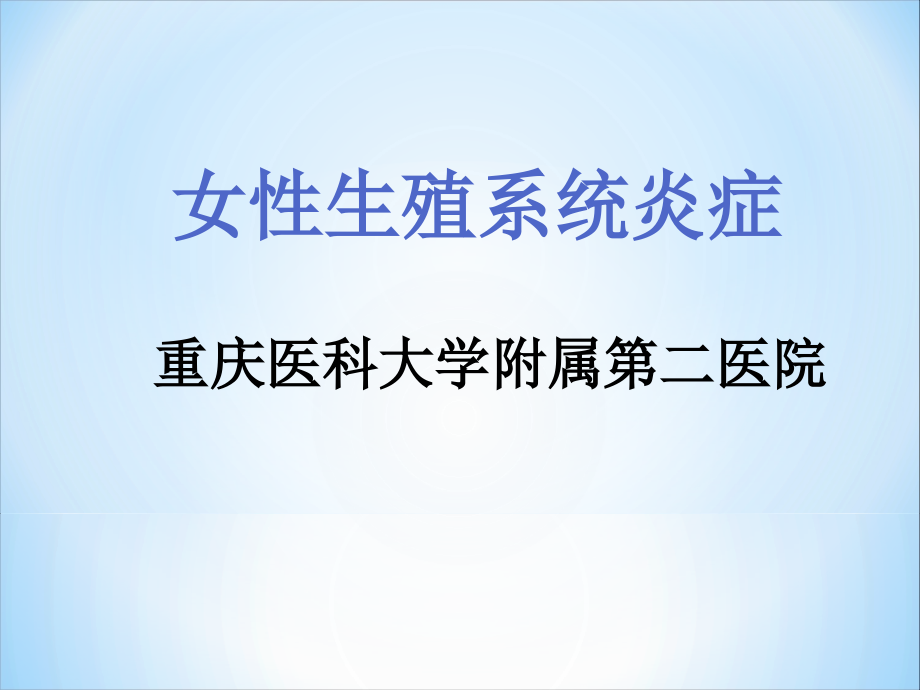 女性生殖系统炎症

重庆医科大学附属第二医院